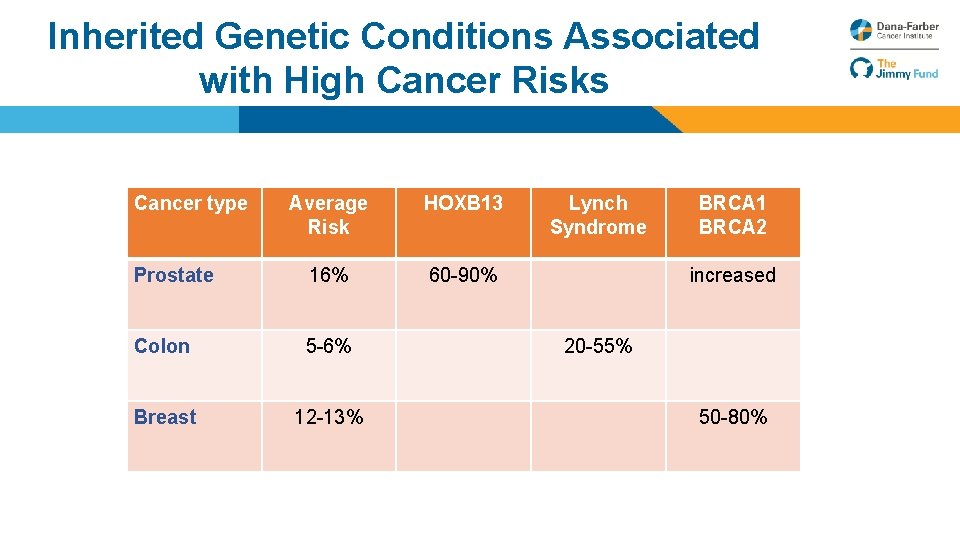 Inherited Genetic Conditions Associated with High Cancer Risks

Dana-Farber Cancer Institute

The Jimmy Fund

| Cancer type | Average Risk | HOXB13 | Lynch Syndrome | BRCA1 BRCA2 |
|---|---|---|---|---|
| Prostate | 16% | 60-90% | | increased |
| Colon | 5-6% | | 20-55% | |
| Breast | 12-13% | | | 50-80% |